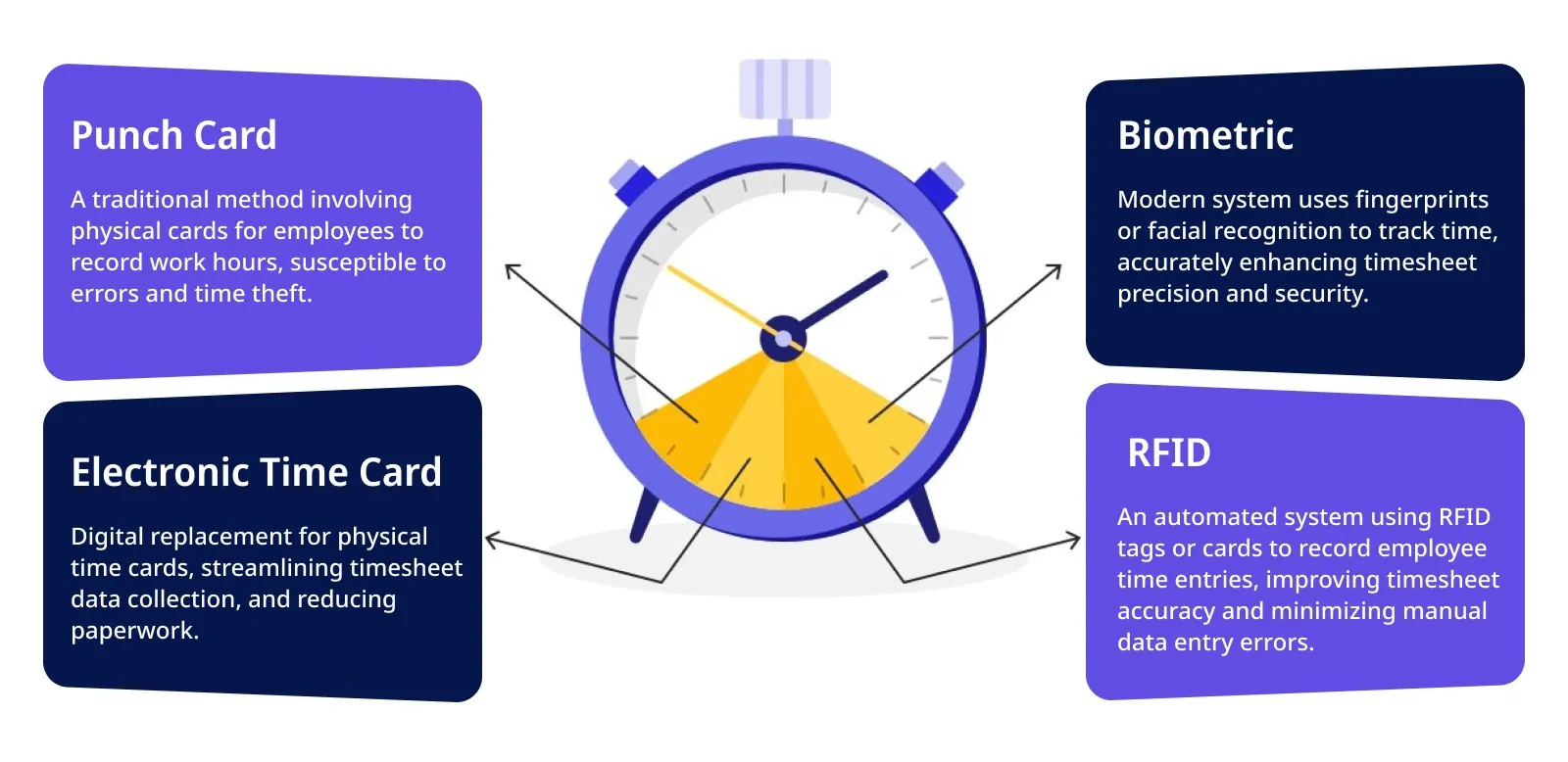 Punch Card

A traditional method involving physical cards for employees to record work hours, susceptible to errors and time theft.

Electronic Time Card

Digital replacement for physical time cards, streamlining timesheet data collection, and reducing paperwork.

Biometric

Modern system uses fingerprints or facial recognition to track time, accurately enhancing timesheet precision and security.

RFID

An automated system using RFID tags or cards to record employee time entries, improving timesheet accuracy and minimizing manual data entry errors.